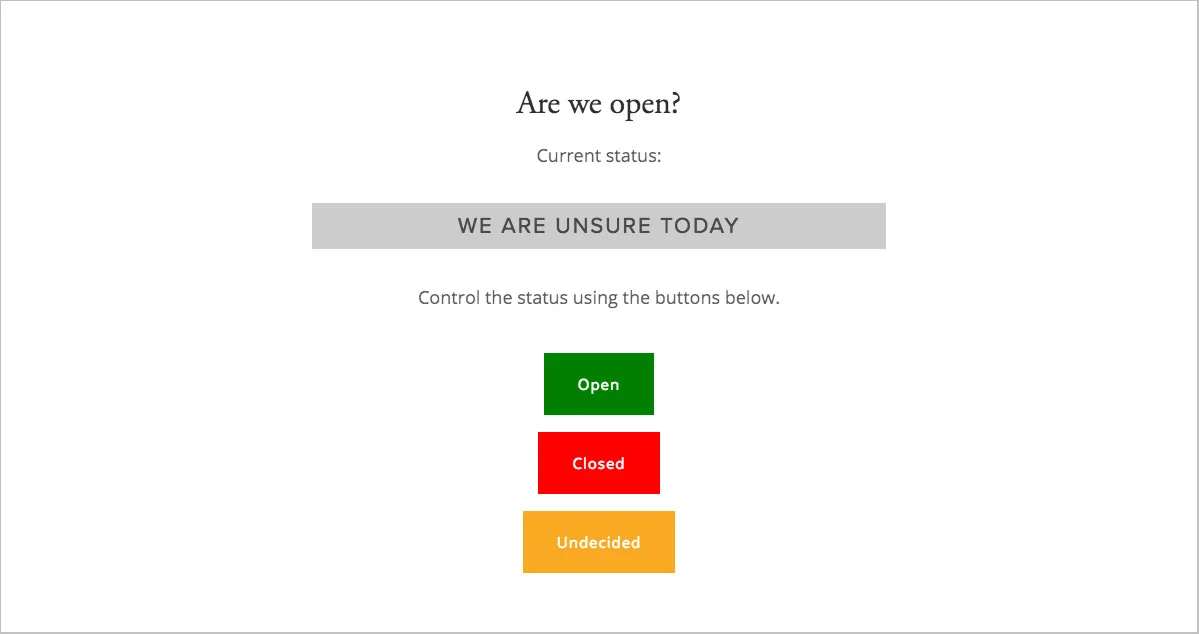 Are we open?

Current status:

WE ARE UNSURE TODAY

Control the status using the buttons below.

Open

Closed

Undecided